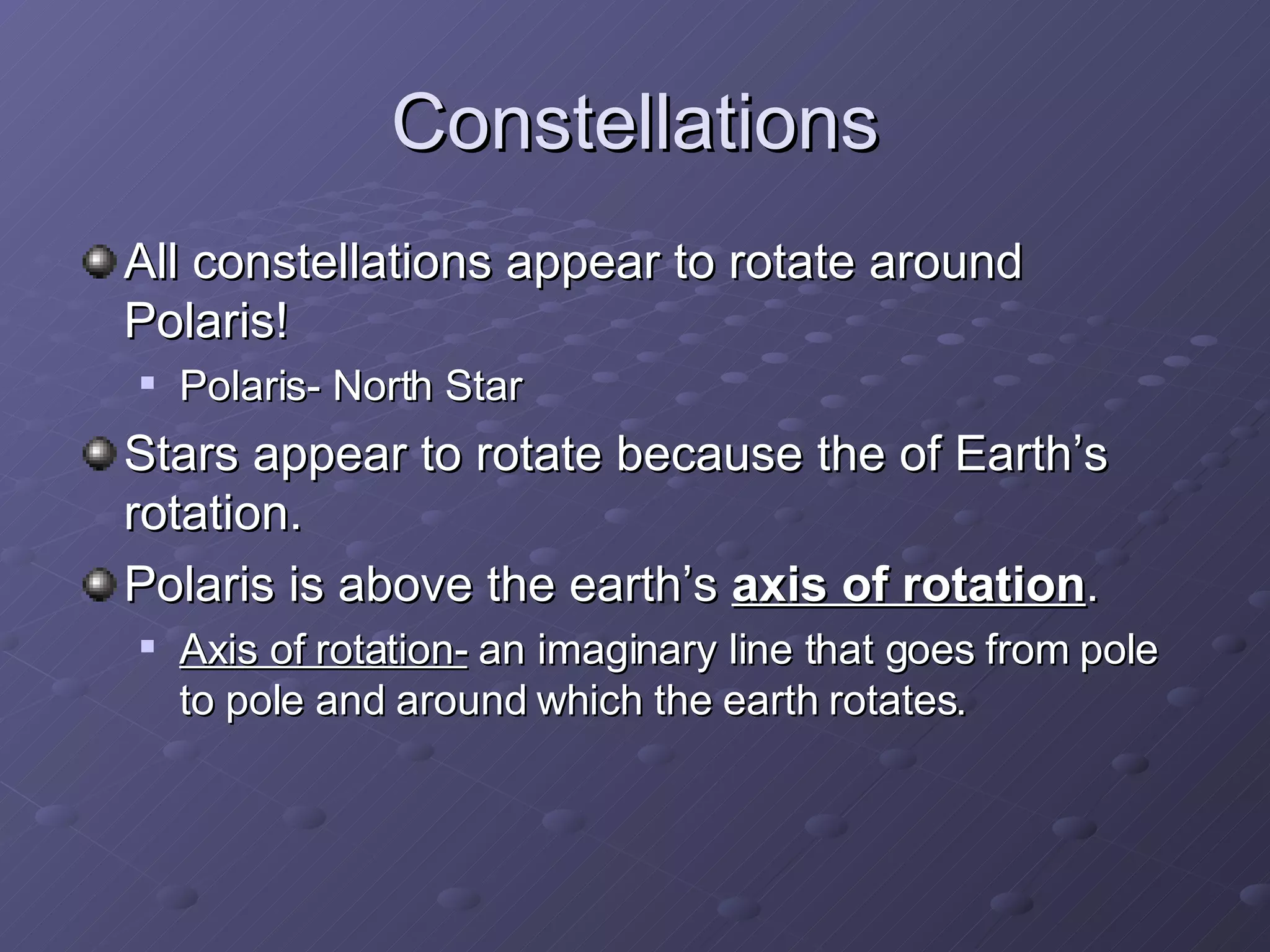 Constellations

All constellations appear to rotate around Polaris!

Polaris- North Star

Stars appear to rotate because the of Earth’s rotation.

Polaris is above the earth’s axis of rotation.

Axis of rotation- an imaginary line that goes from pole to pole and around which the earth rotates.